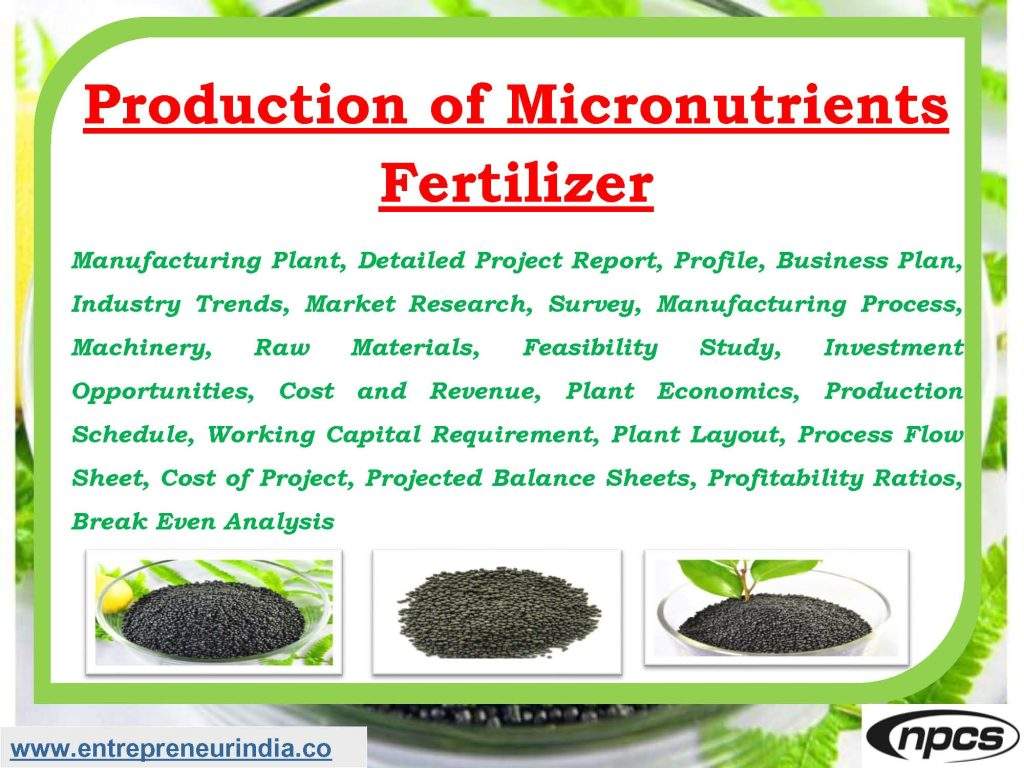 Production of Micronutrients Fertilizer

Manufacturing Plant, Detailed Project Report, Profile, Business Plan, Industry Trends, Market Research, Survey, Manufacturing Process, Machinery, Raw Materials, Feasibility Study, Investment Opportunities, Cost and Revenue, Plant Economics, Production Schedule, Working Capital Requirement, Plant Layout, Process Flow Sheet, Cost of Project, Projected Balance Sheets, Profitability Ratios, Break Even Analysis

www.entrepreneurindia.co

npcs